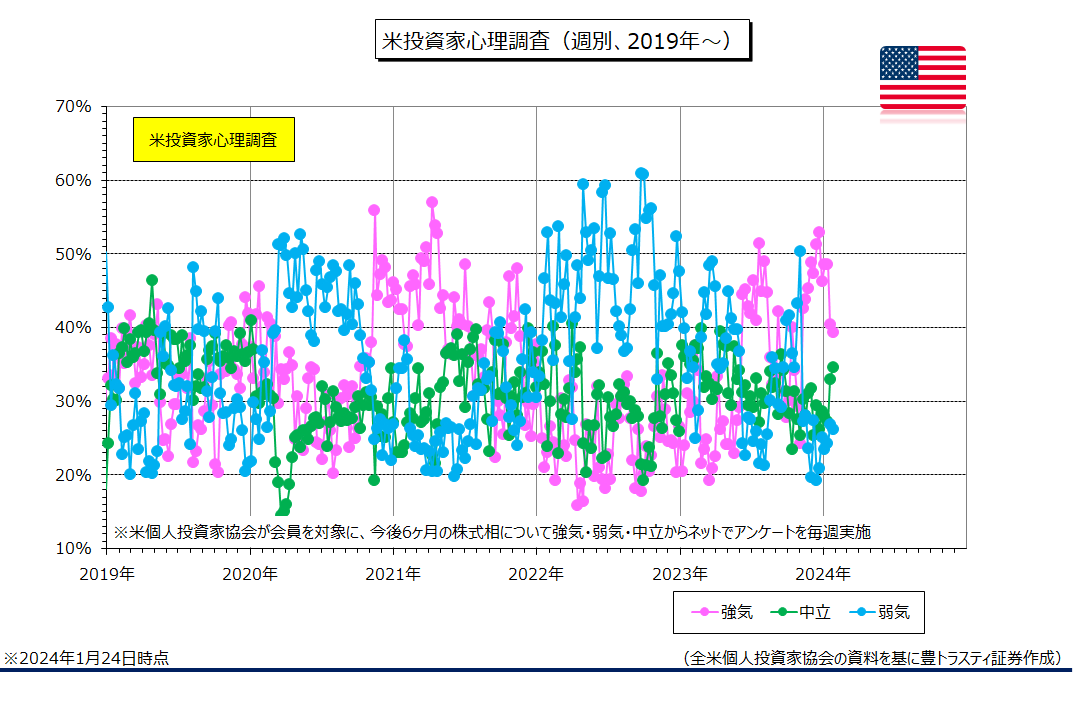 米投資家心理調査（週別、2019年～）

米投資家心理調査

70%
60%
50%
40%
30%
20%
10%

※米個人投資家協会が会員を対象に、今後6ヶ月の株式相について強気・弱気・中立からネットでアンケートを毎週実施

2019年
2020年
2021年
2022年
2023年
2024年

強気
中立
弱気

※2024年1月24日時点

（全米個人投資家協会の資料を基に豊トラスティ証券作成）